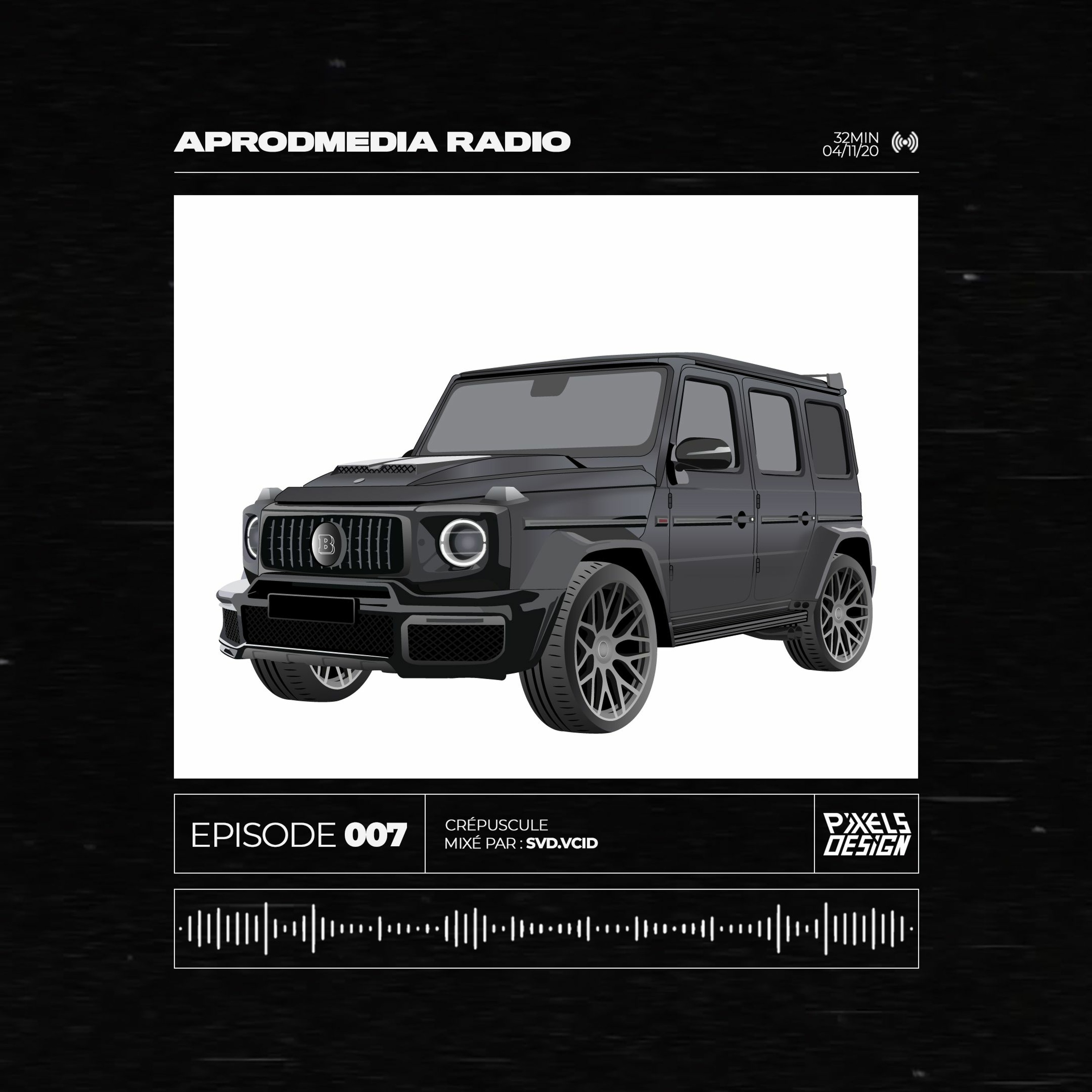 APRODMEDIA RADIO

32MIN
04/11/20

B

EPISODE 007

CRÉPUSCULE
MIXÉ PAR : SVD.VCID

PIXELS DESIGN